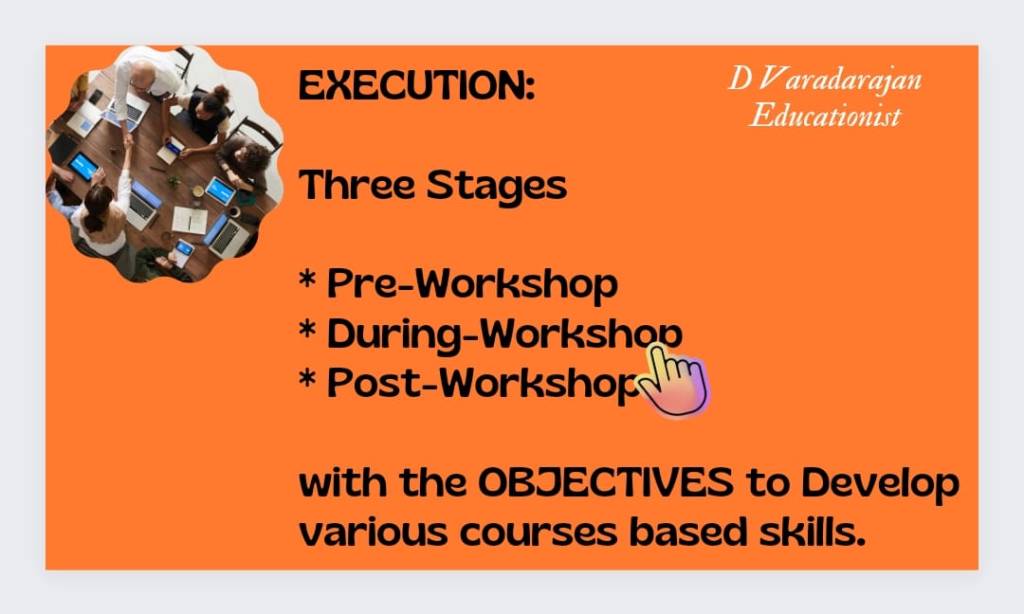 EXECUTION:

D Varadarajan
Educationist

Three Stages

* Pre-Workshop
* During-Workshop
* Post-Workshop

with the OBJECTIVES to Develop various courses based skills.